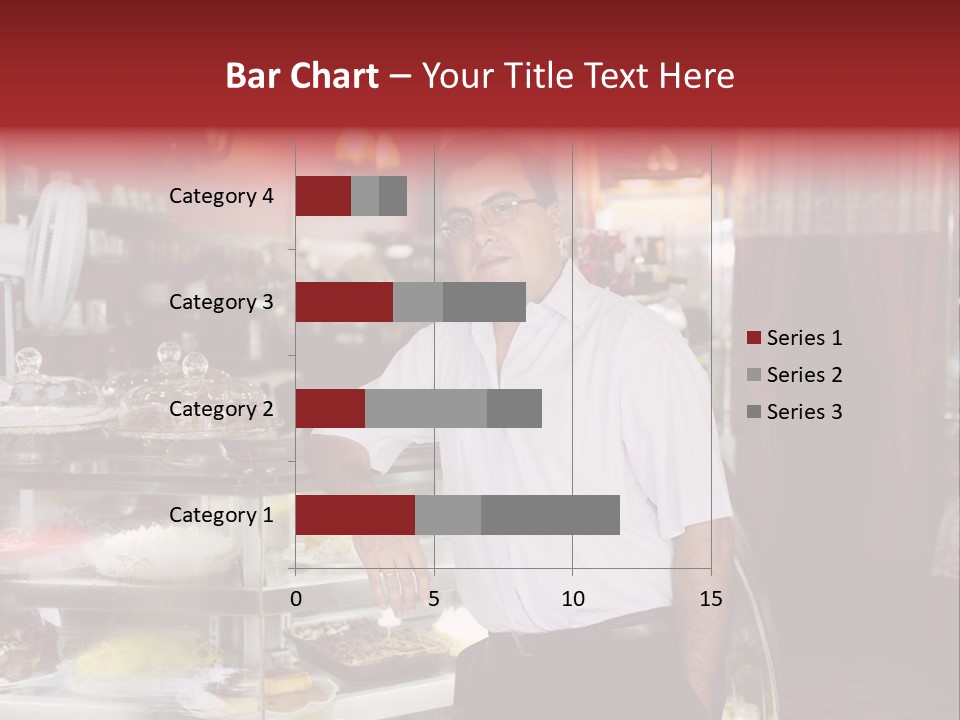 Bar Chart – Your Title Text Here

Category 4
Category 3
Category 2
Category 1

0
5
10
15

Series 1
Series 2
Series 3